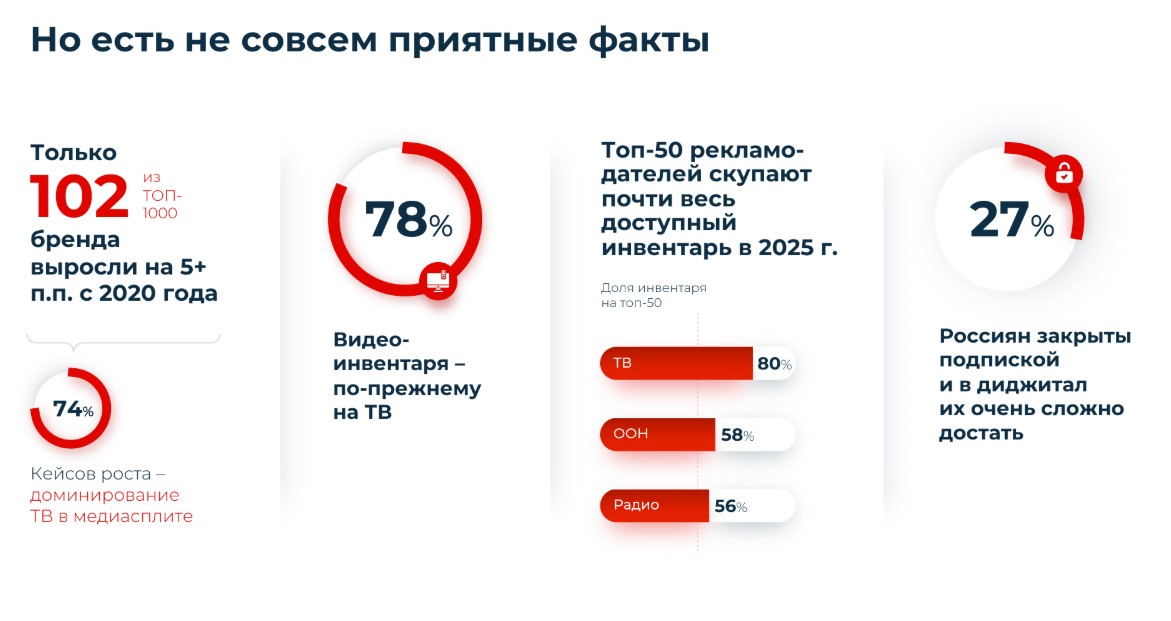 Но есть не совсем приятные факты

Только
102 из ТОП-1000
бренда выросли на 5+ п.п. с 2020 года

74%

Кейсов роста – доминирование ТВ в медиасплите

78%

Видео-инвентаря – по-прежнему на ТВ

Топ-50 рекламодателей скупают почти весь доступный инвентарь в 2025 г.

Доля инвентаря на топ-50

ТВ 80%

ООН 58%

Радио 56%

27%

Россиян закрыты подпиской и в диджитал их очень сложно достать